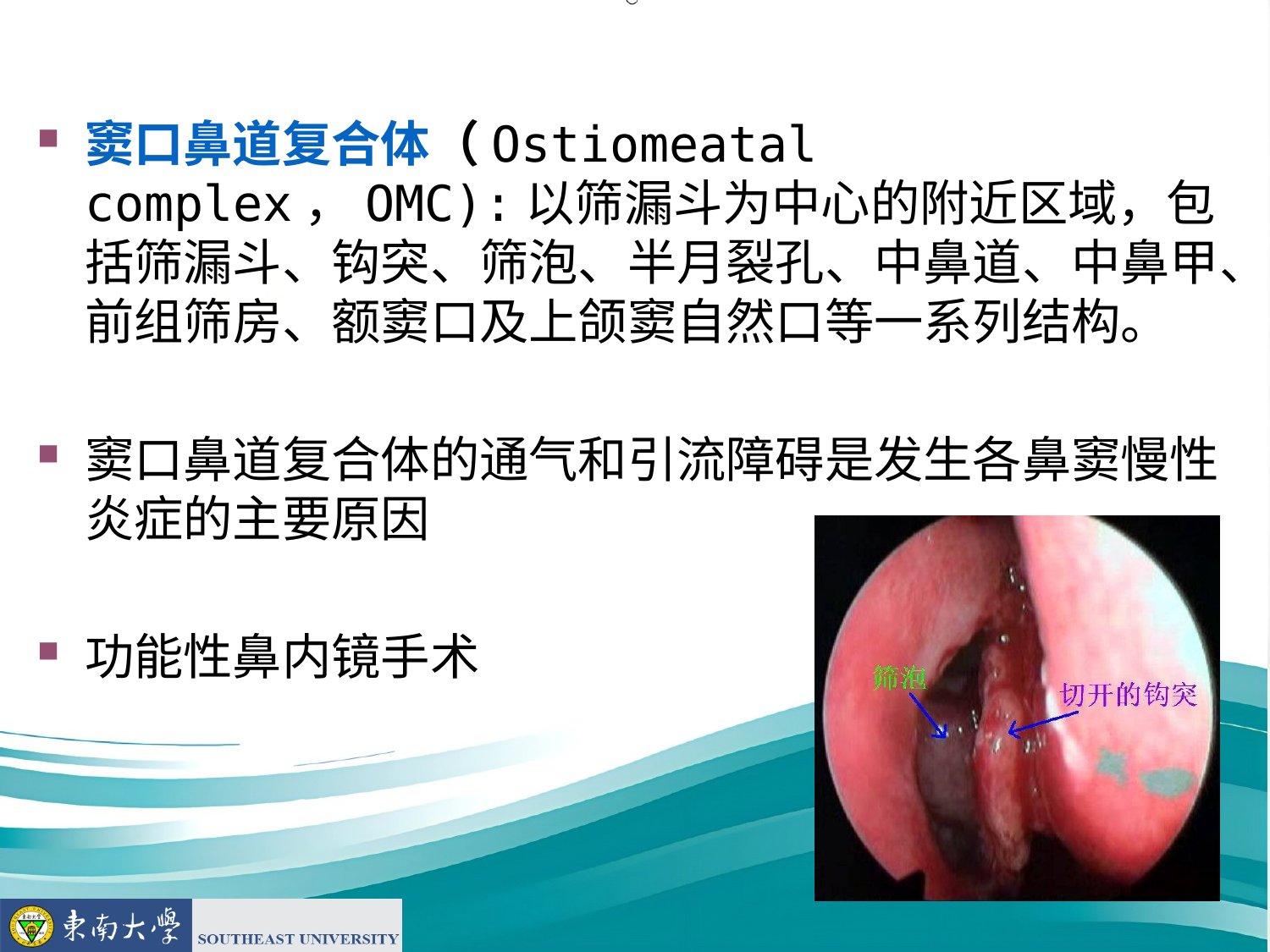 窦口鼻道复合体（Ostiomeatal complex， OMC)：以筛漏斗为中心的附近区域，包括筛漏斗、钩突、筛泡、半月裂孔、中鼻道、中鼻甲、前组筛房、额窦口及上颌窦自然口等一系列结构。

窦口鼻道复合体的通气和引流障碍是发生各鼻窦慢性炎症的主要原因

功能性鼻内镜手术

筛泡

切开的钩突

東南大學 SOUTHEAST UNIVERSITY